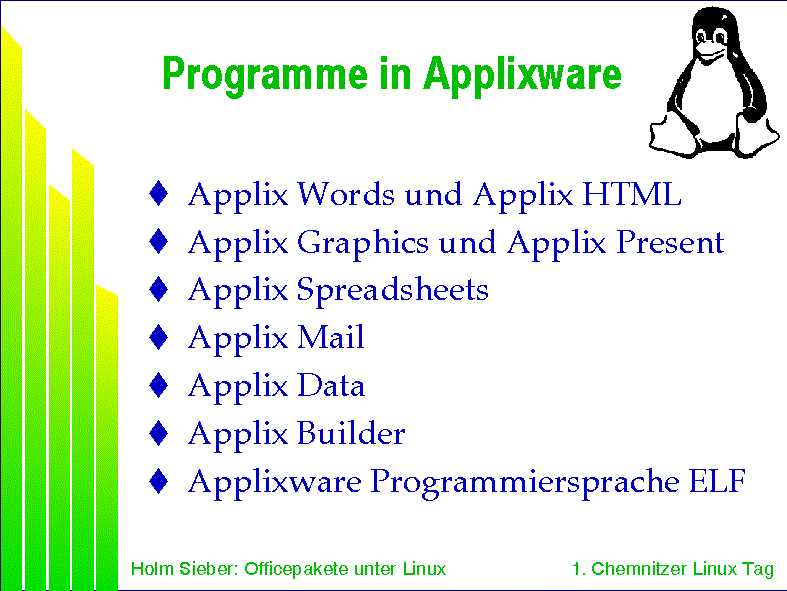 Programme in Applixware

♦ Applix Words und Applix HTML
♦ Applix Graphics und Applix Present
♦ Applix Spreadsheets
♦ Applix Mail
♦ Applix Data
♦ Applix Builder
♦ Applixware Programmiersprache ELF

Holm Sieber: Officepakete unter Linux

1. Chemnitzer Linux Tag